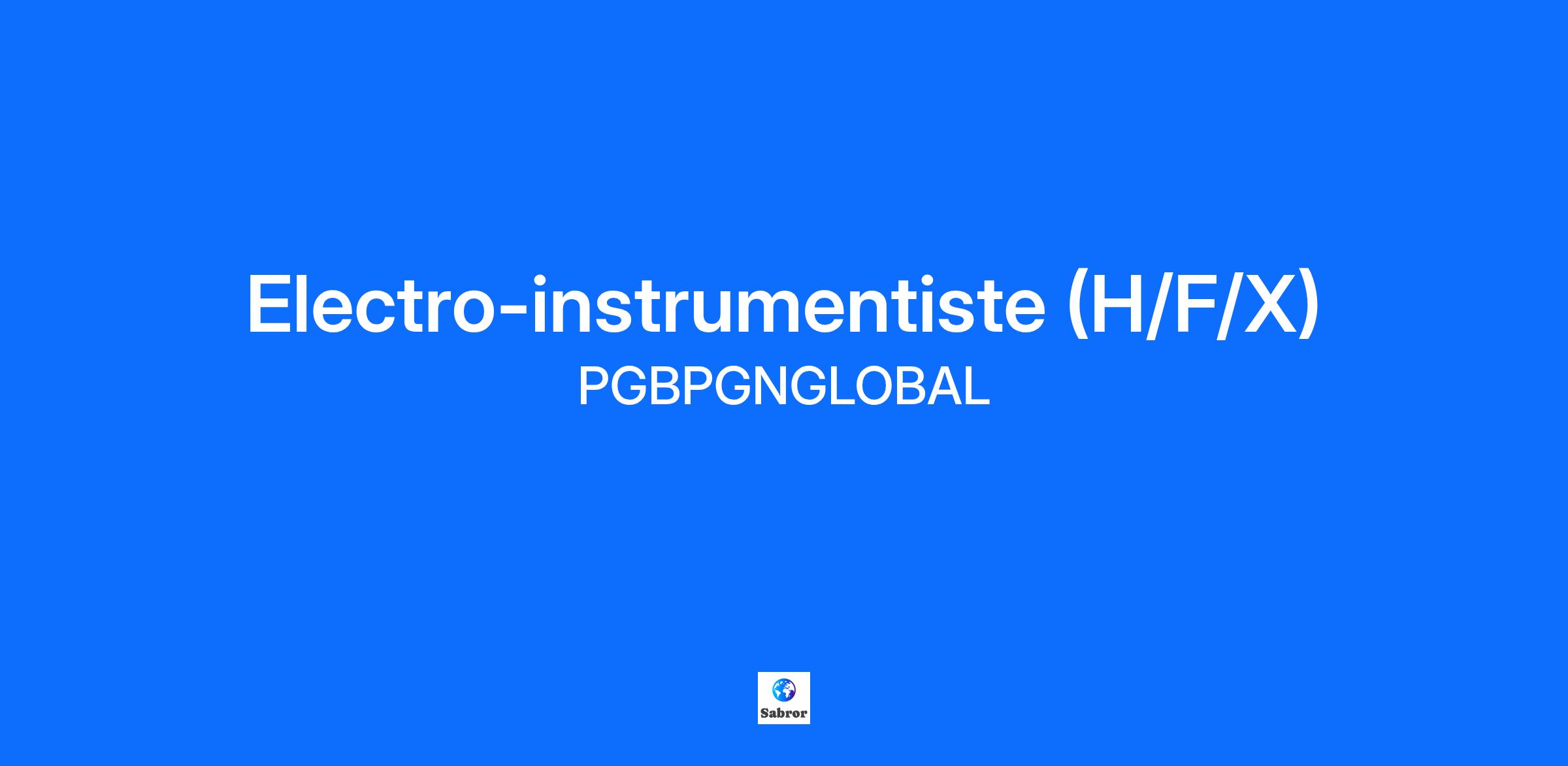 Electro-instrumentiste (H/F/X)
PGBPGNGLOBAL

Sabror